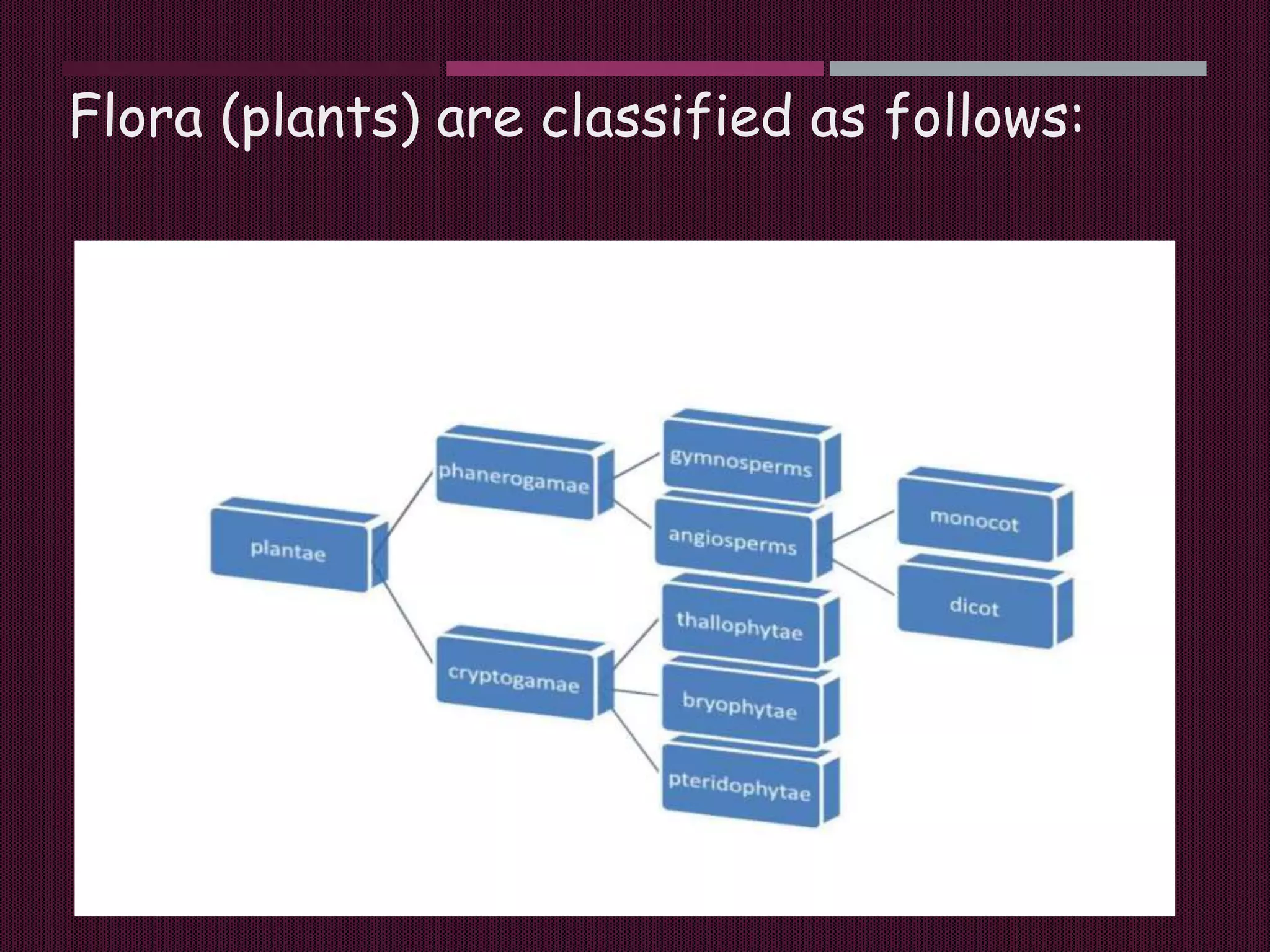 Flora (plants) are classified as follows:

plantae

phanerogamae

cryptogamae

gymnosperms

angiosperms

thallophytae

bryophytae

pteridophytae

monocot

dicot